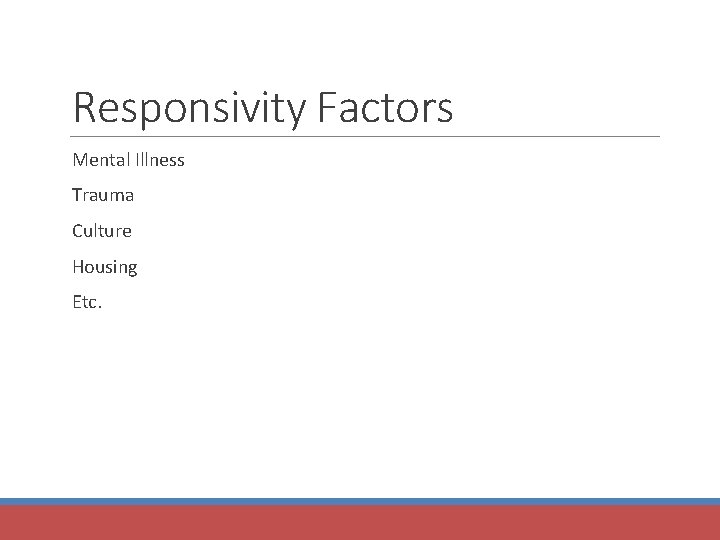 Responsivity Factors

Mental Illness

Trauma

Culture

Housing

Etc.